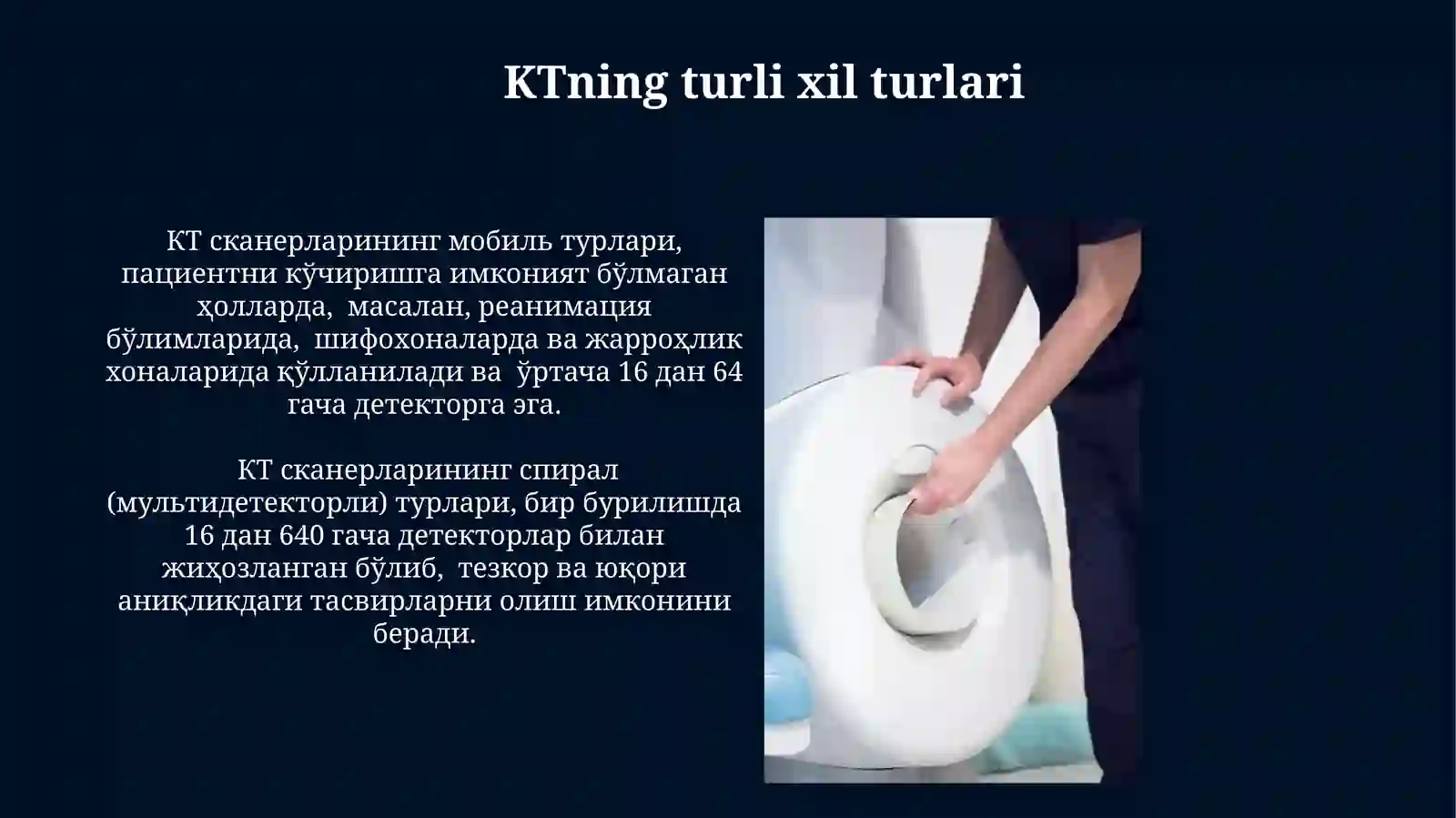 KTning turli xil turlari

КТ сканерларининг мобиль турлари, пациентни кўчиришга имконият бўлмаган ҳолларда, масалан, реанимация бўлимларида, шифохоналарда ва жарроҳлик хоналарида қўлланилади ва ўртача 16 дан 64 гача детекторга эга.

КТ сканерларининг спирал (мультидетекторли) турлари, бир бурилишда 16 дан 640 гача детекторлар билан жиҳозланган бўлиб, тезкор ва юқори аниқликдаги тасвирларни олиш имконини беради.